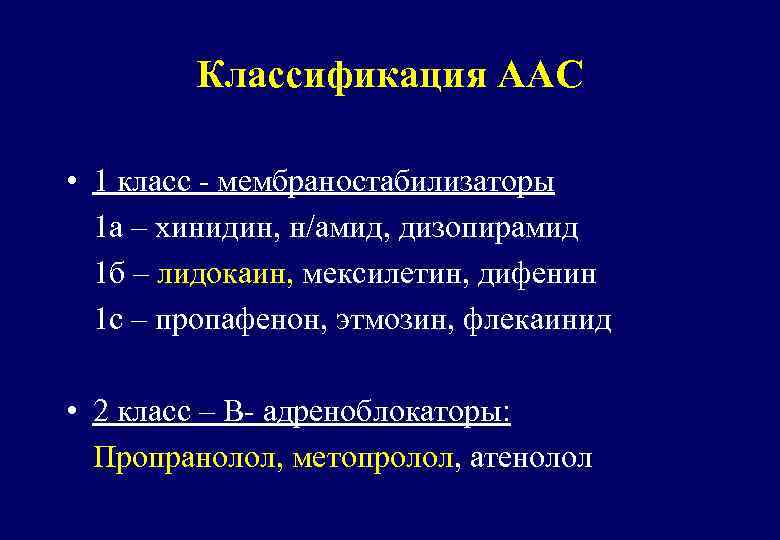 Классификация ААС

• 1 класс - мембраностабилизаторы
1а – хинидин, н/амид, дизопирамид
1б – лидокаин, мексилетин, дифенин
1с – пропафенон, этмозин, флекаинид

• 2 класс – В- адреноблокаторы:
Пропранолол, метопролол, атенолол